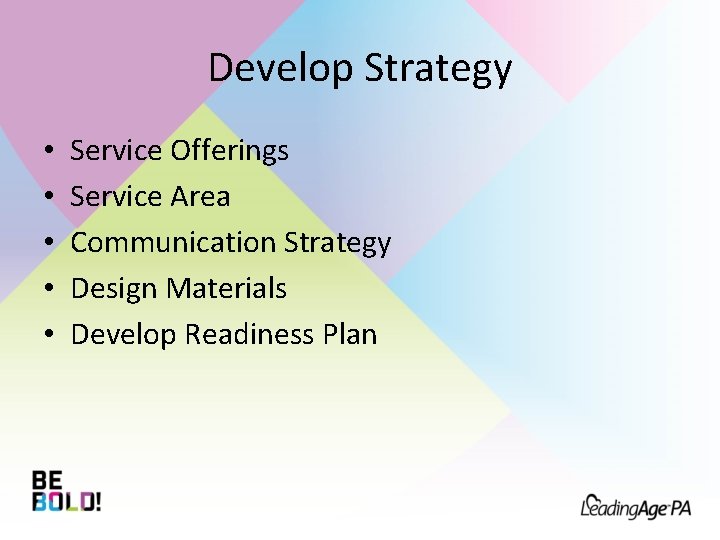 Develop Strategy

• Service Offerings
• Service Area
• Communication Strategy
• Design Materials
• Develop Readiness Plan

BE
BOLD!

LeadingAge PA